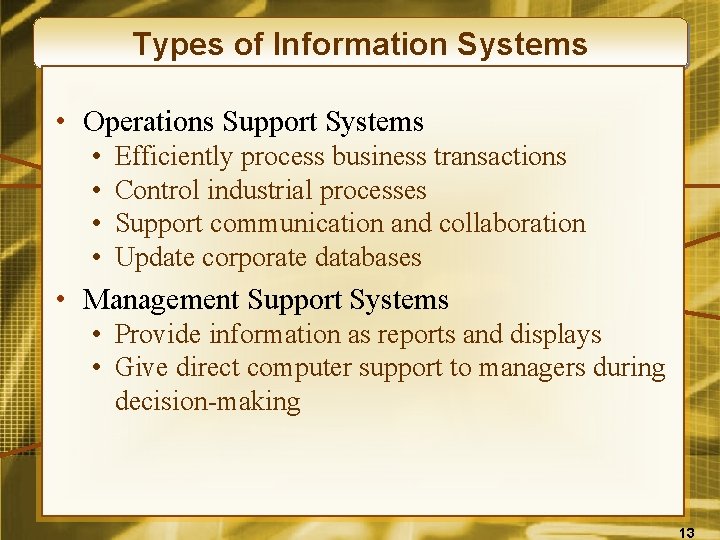 Types of Information Systems

• Operations Support Systems
  • Efficiently process business transactions
  • Control industrial processes
  • Support communication and collaboration
  • Update corporate databases

• Management Support Systems
  • Provide information as reports and displays
  • Give direct computer support to managers during decision-making

13